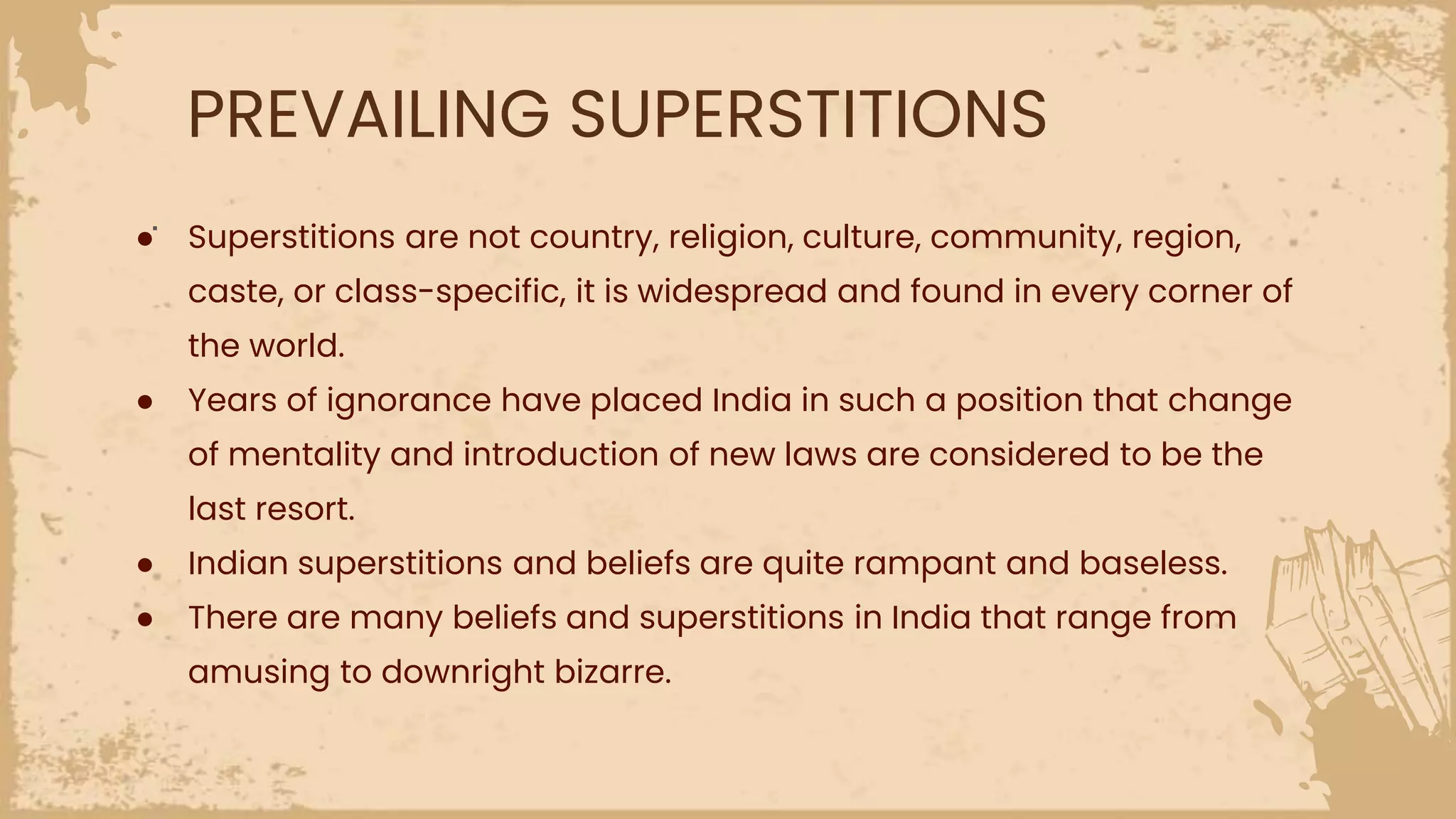 PREVAILING SUPERSTITIONS

- Superstitions are not country, religion, culture, community, region, caste, or class-specific, it is widespread and found in every corner of the world.
- Years of ignorance have placed India in such a position that change of mentality and introduction of new laws are considered to be the last resort.
- Indian superstitions and beliefs are quite rampant and baseless.
- There are many beliefs and superstitions in India that range from amusing to downright bizarre.